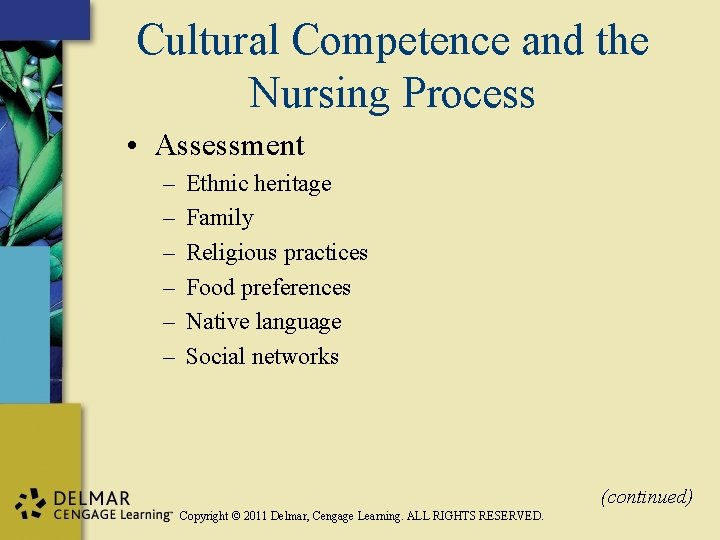 Cultural Competence and the Nursing Process

• Assessment
– Ethnic heritage
– Family
– Religious practices
– Food preferences
– Native language
– Social networks

(continued)

DELMAR
CENGAGE Learning™ Copyright © 2011 Delmar, Cengage Learning. ALL RIGHTS RESERVED.